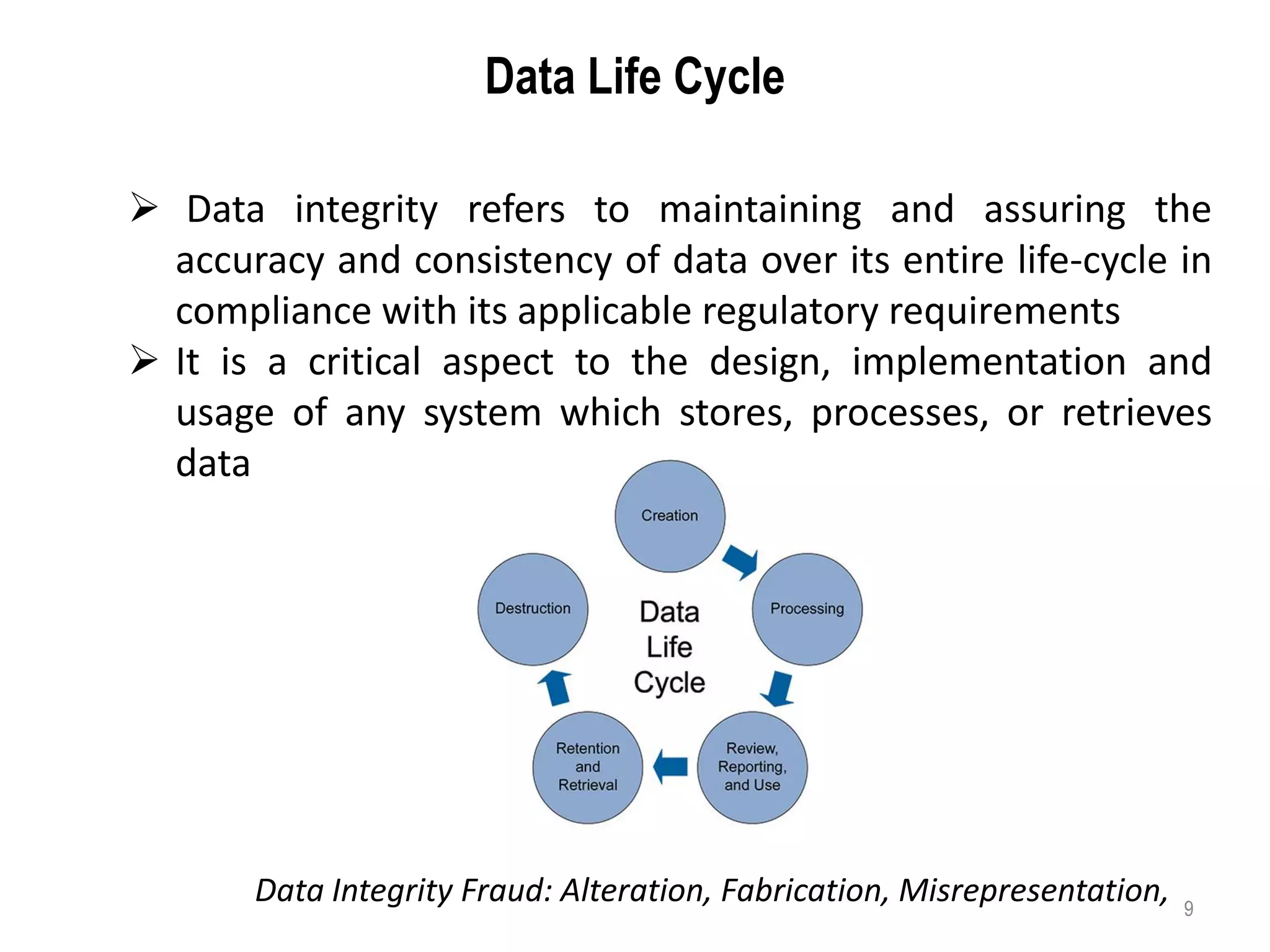 Data Life Cycle

➢ Data integrity refers to maintaining and assuring the accuracy and consistency of data over its entire life-cycle in compliance with its applicable regulatory requirements

➢ It is a critical aspect to the design, implementation and usage of any system which stores, processes, or retrieves data

Creation

Processing

Review, Reporting, and Use

Retention and Retrieval

Destruction

Data Life Cycle

Data Integrity Fraud: Alteration, Fabrication, Misrepresentation,

9